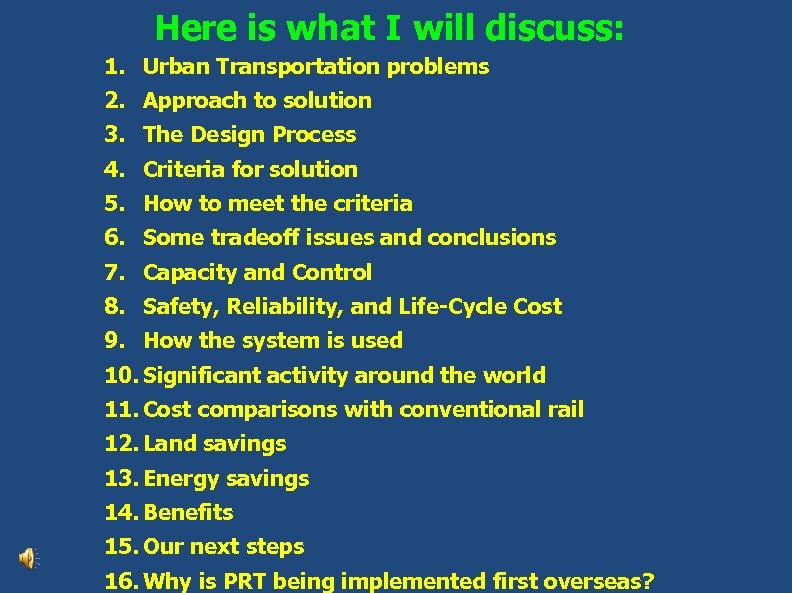 Here is what I will discuss:

1. Urban Transportation problems
2. Approach to solution
3. The Design Process
4. Criteria for solution
5. How to meet the criteria
6. Some tradeoff issues and conclusions
7. Capacity and Control
8. Safety, Reliability, and Life-Cycle Cost
9. How the system is used
10. Significant activity around the world
11. Cost comparisons with conventional rail
12. Land savings
13. Energy savings
14. Benefits
15. Our next steps
16. Why is PRT being implemented first overseas?